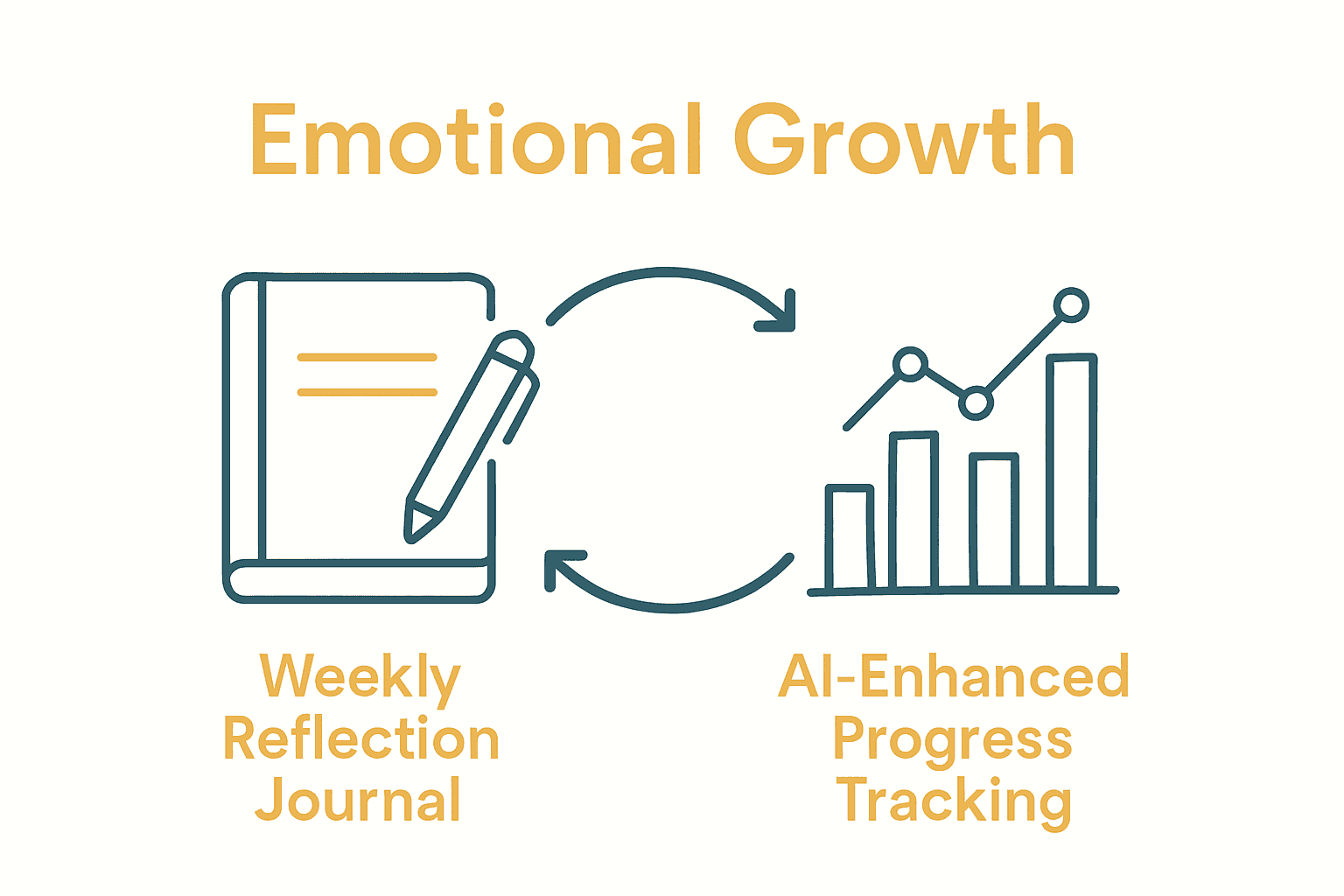 Emotional Growth

Weekly Reflection Journal

AI-Enhanced Progress Tracking